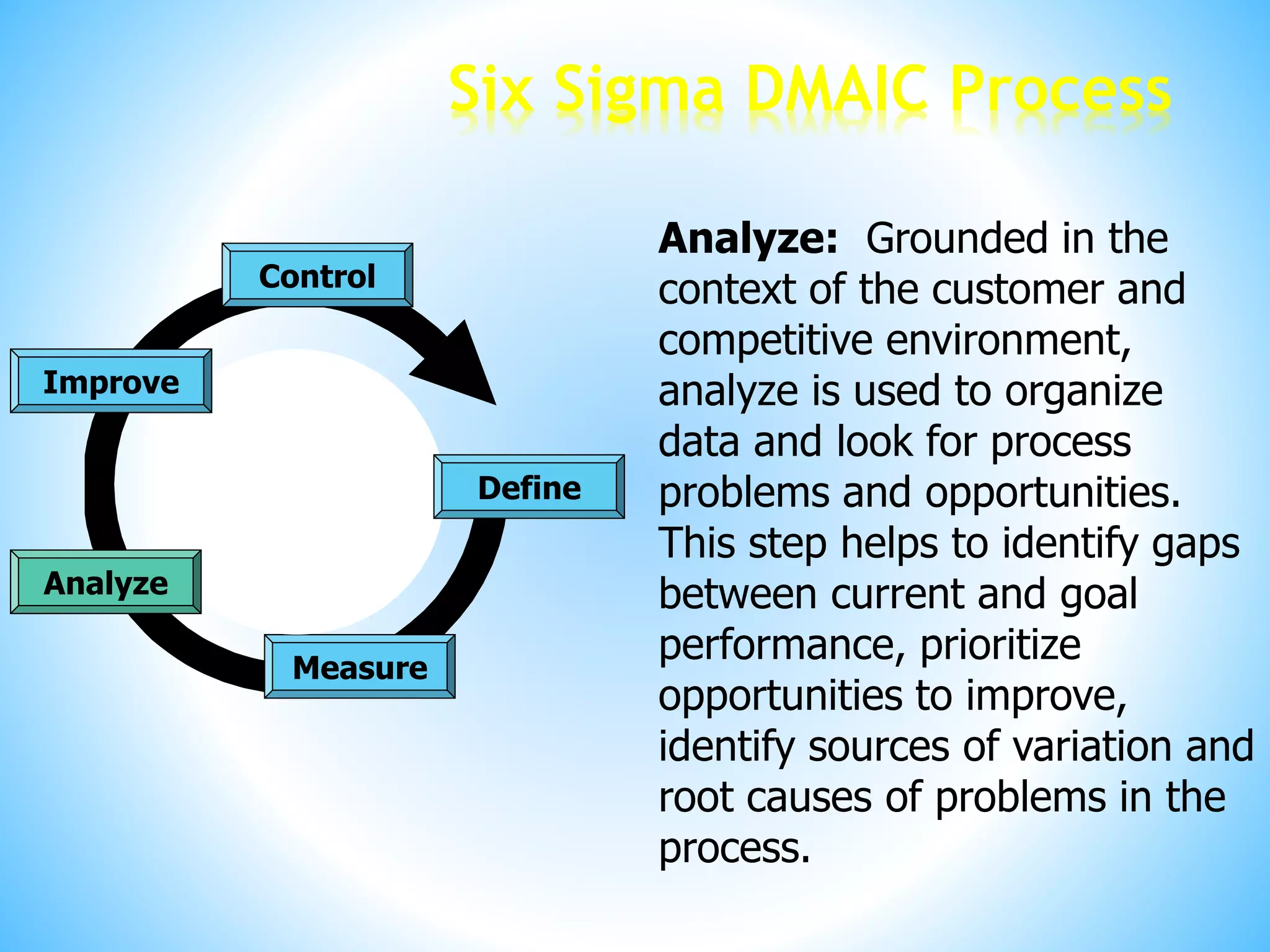 Six Sigma DMAIC Process

Control

Improve

Define

Analyze

Measure

**Analyze:** Grounded in the context of the customer and competitive environment, analyze is used to organize data and look for process problems and opportunities. This step helps to identify gaps between current and goal performance, prioritize opportunities to improve, identify sources of variation and root causes of problems in the process.